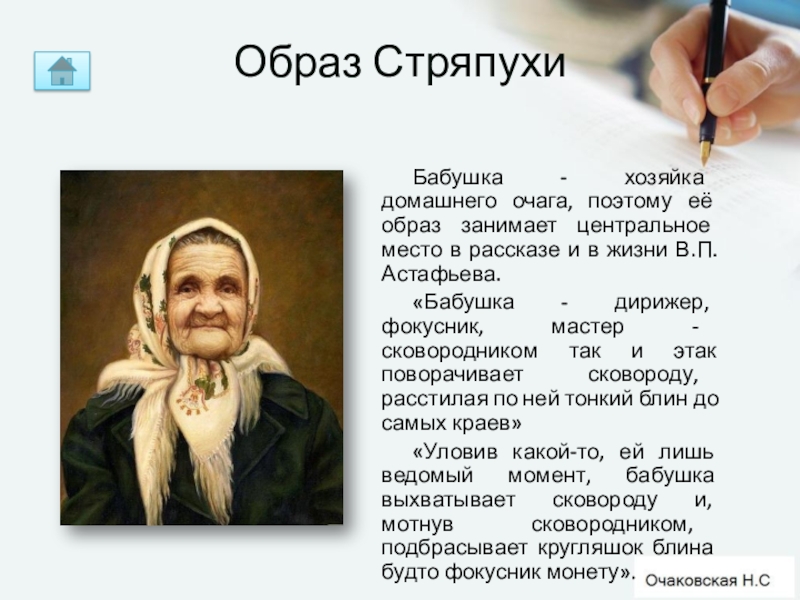 Образ Стряпухи

Бабушка - хозяйка домашнего очага, поэтому её образ занимает центральное место в рассказе и в жизни В.П. Астафьева.

«Бабушка - дирижер, фокусник, мастер - сковородником так и этак поворачивает сковороду, расстилая по ней тонкий блин до самых краев»

«Уловив какой-то, ей лишь ведомый момент, бабушка выхватывает сковороду и, мотнув сковородником, подбрасывает кругляшок блина будто фокусник монету».

Очаковская Н.С